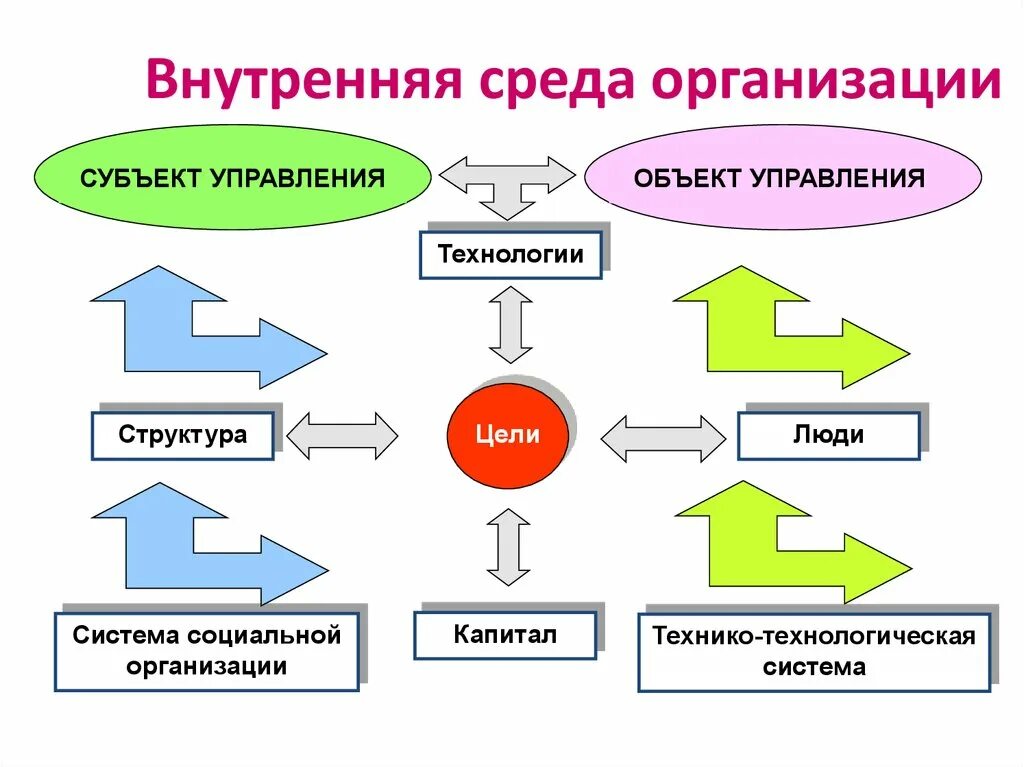 Внутренняя среда организации

СУБЪЕКТ УПРАВЛЕНИЯ

ОБЪЕКТ УПРАВЛЕНИЯ

Технологии

Структура

Цели

Люди

Система социальной организации

Капитал

Технико-технологическая система